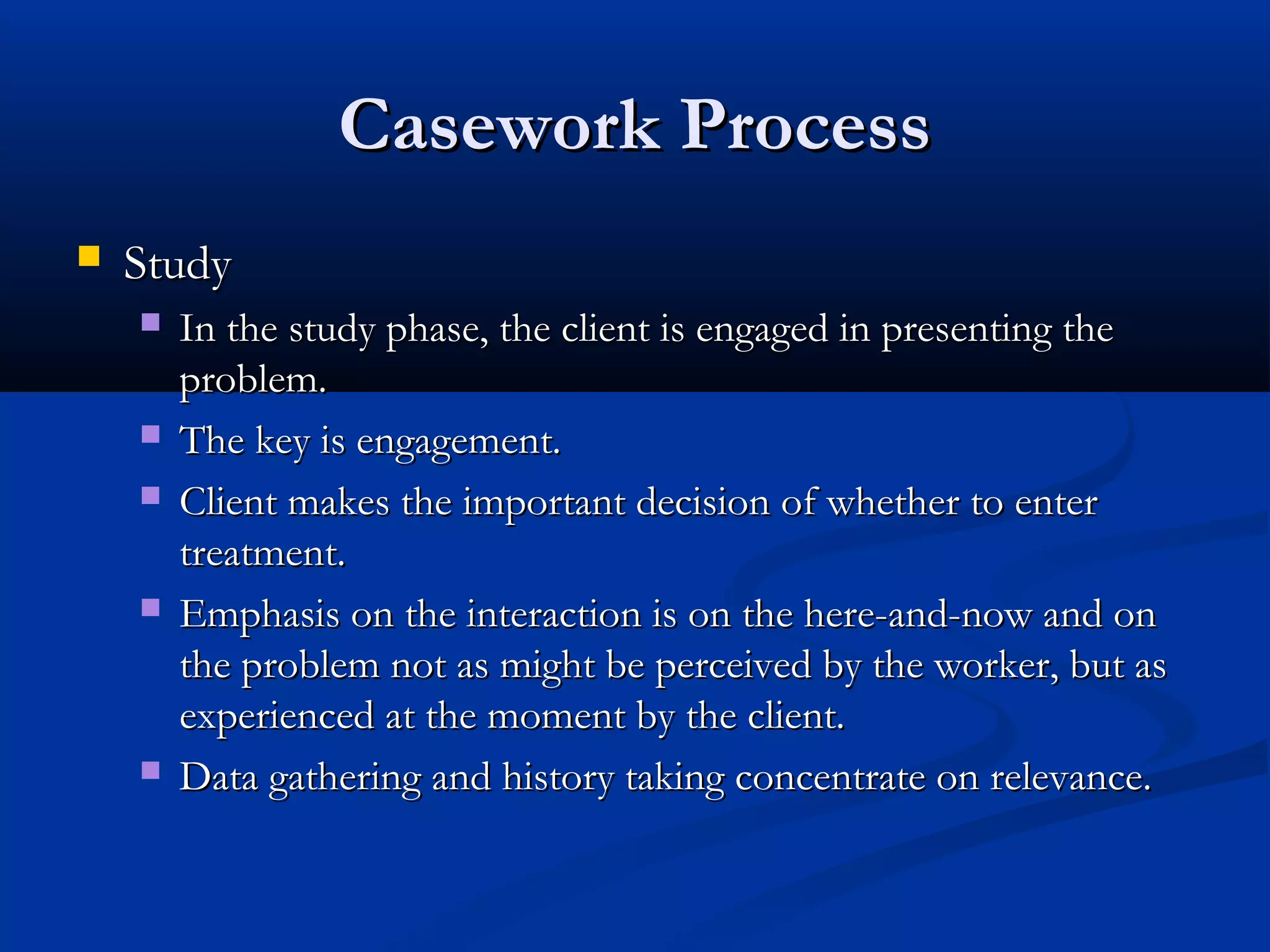 Casework Process

Study

In the study phase, the client is engaged in presenting the problem.

The key is engagement.

Client makes the important decision of whether to enter treatment.

Emphasis on the interaction is on the here-and-now and on the problem not as might be perceived by the worker, but as experienced at the moment by the client.

Data gathering and history taking concentrate on relevance.